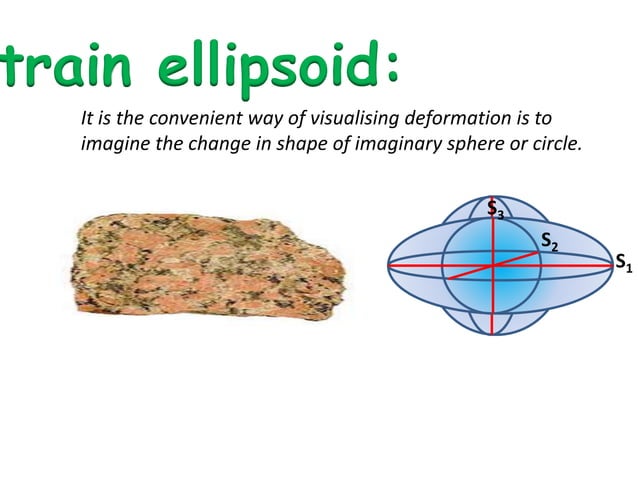 train ellipsoid:

It is the convenient way of visualising deformation is to imagine the change in shape of imaginary sphere or circle.

$S_3$
$S_2$
$S_1$